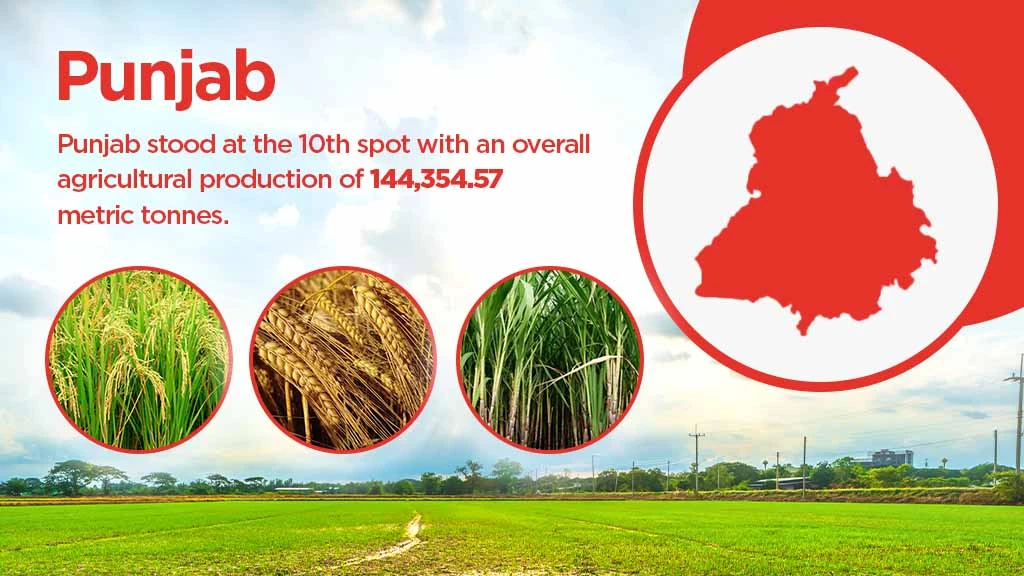 Punjab

Punjab stood at the 10th spot with an overall agricultural production of 144,354.57 metric tonnes.